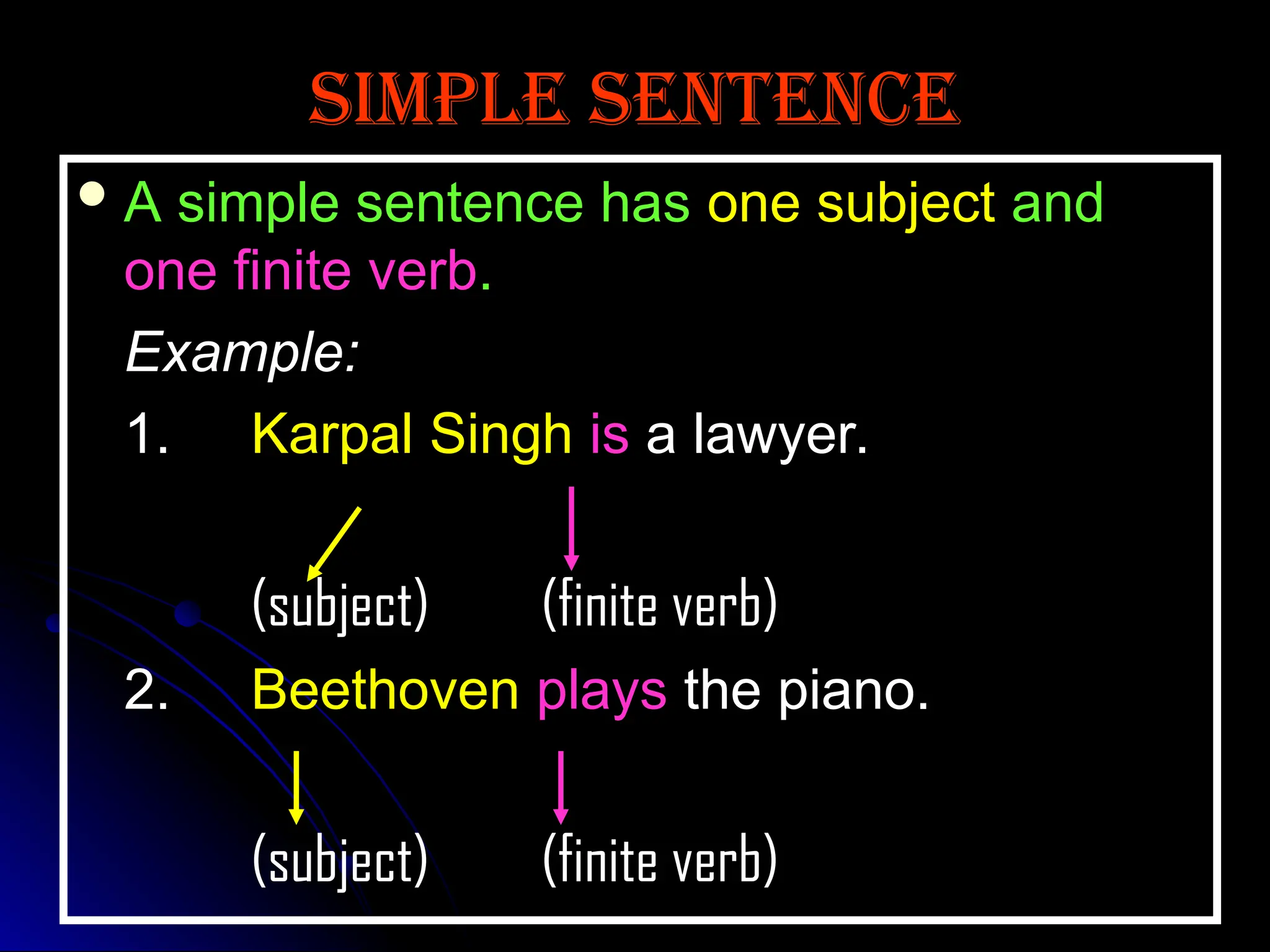 SIMPLE SENTENCE

• A simple sentence has one subject and one finite verb.

Example:

1. Karpal Singh is a lawyer.

(subject) (finite verb)

2. Beethoven plays the piano.

(subject) (finite verb)